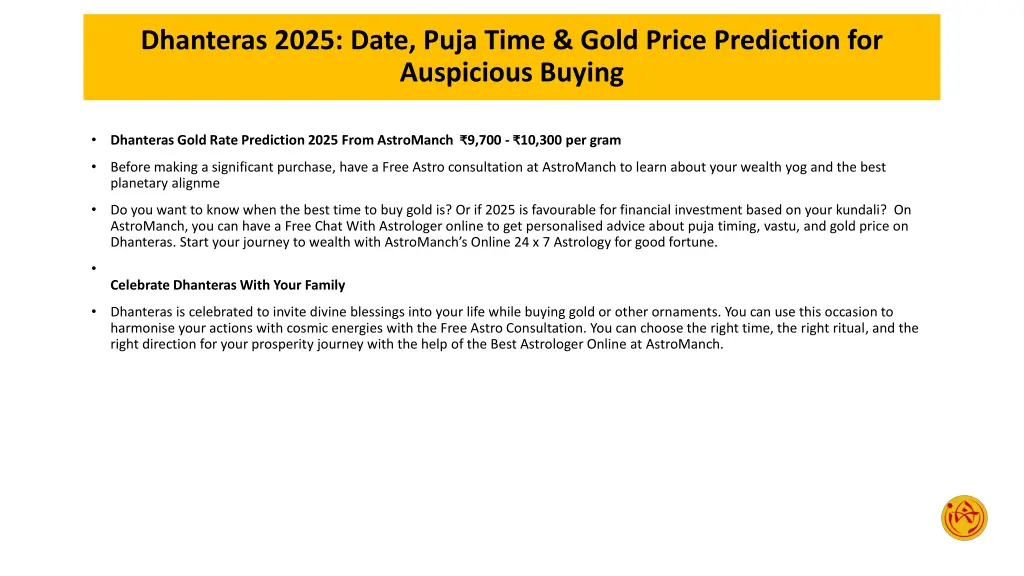 Dhanteras 2025: Date, Puja Time & Gold Price Prediction for Auspicious Buying

• Dhanteras Gold Rate Prediction 2025 From AstroManch ₹9,700 - ₹10,300 per gram

• Before making a significant purchase, have a Free Astro consultation at AstroManch to learn about your wealth yog and the best planetary alignme

• Do you want to know when the best time to buy gold is? Or if 2025 is favourable for financial investment based on your kundali? On AstroManch, you can have a Free Chat With Astrologer online to get personalised advice about puja timing, vastu, and gold price on Dhanteras. Start your journey to wealth with AstroManch's Online 24 x 7 Astrology for good fortune.

•

Celebrate Dhanteras With Your Family

• Dhanteras is celebrated to invite divine blessings into your life while buying gold or other ornaments. You can use this occasion to harmonise your actions with cosmic energies with the Free Astro Consultation. You can choose the right time, the right ritual, and the right direction for your prosperity journey with the help of the Best Astrologer Online at AstroManch.